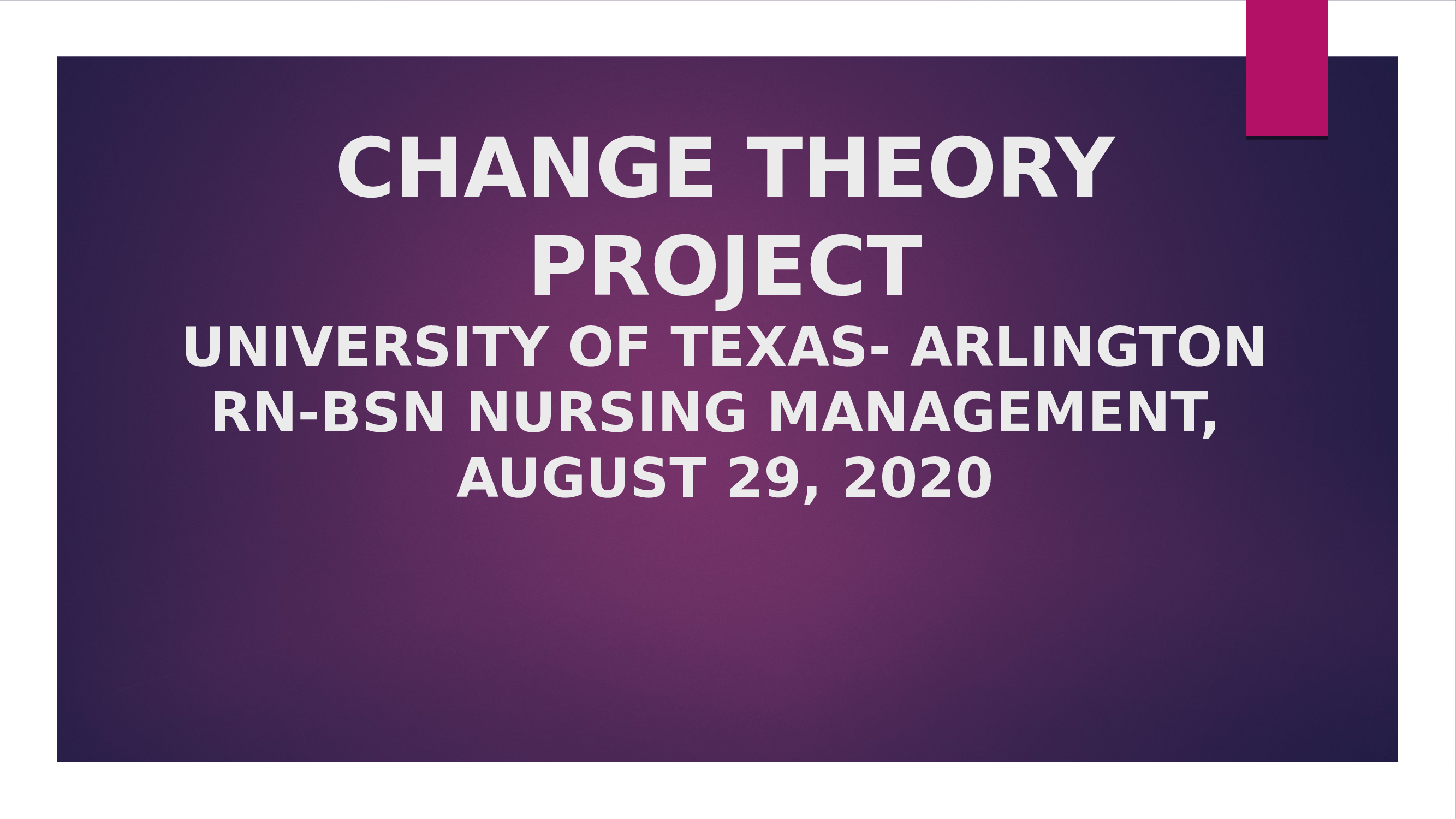 CHANGE THEORY PROJECT

UNIVERSITY OF TEXAS- ARLINGTON
RN-BSN NURSING MANAGEMENT,
AUGUST 29, 2020